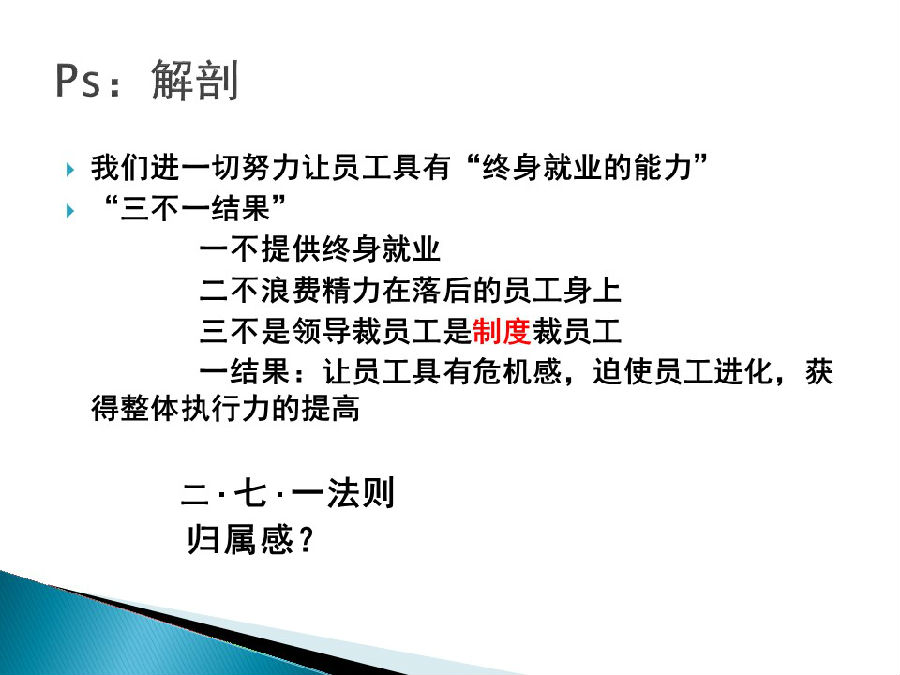 Ps：解剖

我们进一切努力让员工具有“终身就业的能力”

“三不一结果”

一不提供终身就业

二不浪费精力在落后的员工身上

三不是领导裁员工是制度裁员工

一结果：让员工具有危机感，迫使员工进化，获得整体执行力的提高

二·七·一法则

归属感？